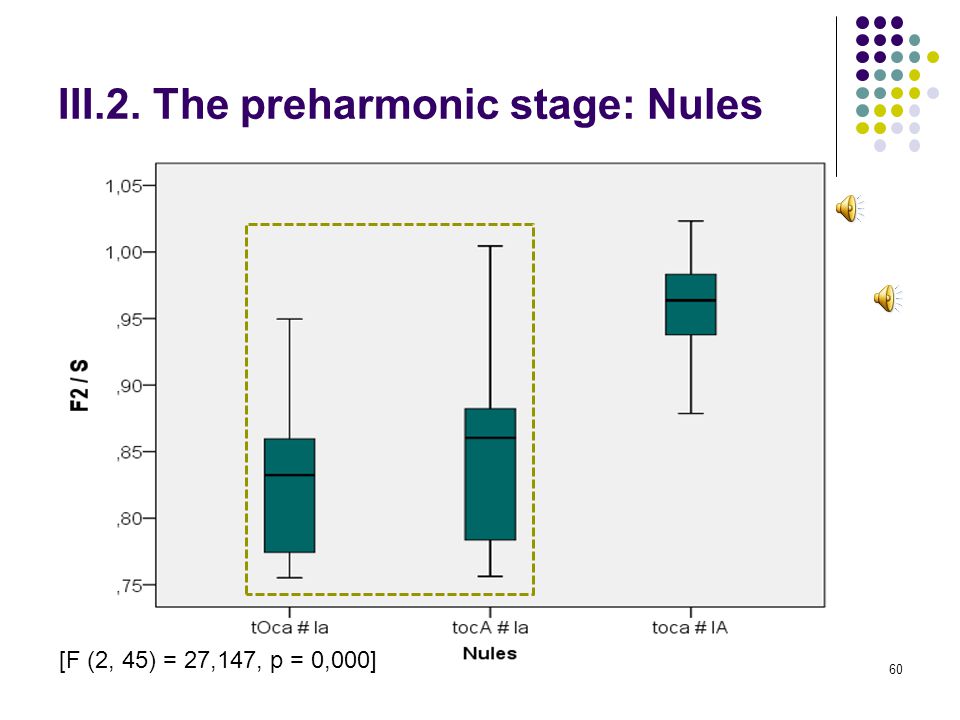 III.2. The preharmonic stage: Nules

1,05
1,00
,95
,90
,85
,80
,75

F2 / S

tOca # la
tocA # la
toca # lA

Nules

[F (2, 45) = 27,147, p = 0,000]

60